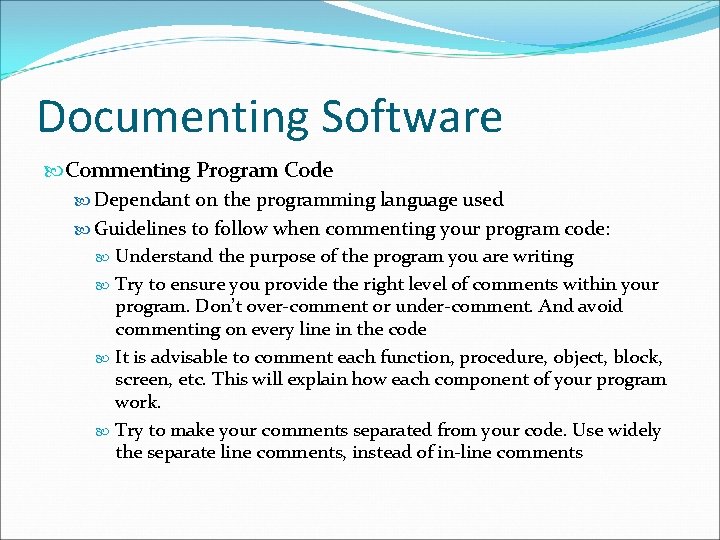 Documenting Software

Commenting Program Code

Dependant on the programming language used

Guidelines to follow when commenting your program code:

Understand the purpose of the program you are writing

Try to ensure you provide the right level of comments within your program. Don't over-comment or under-comment. And avoid commenting on every line in the code

It is advisable to comment each function, procedure, object, block, screen, etc. This will explain how each component of your program work.

Try to make your comments separated from your code. Use widely the separate line comments, instead of in-line comments